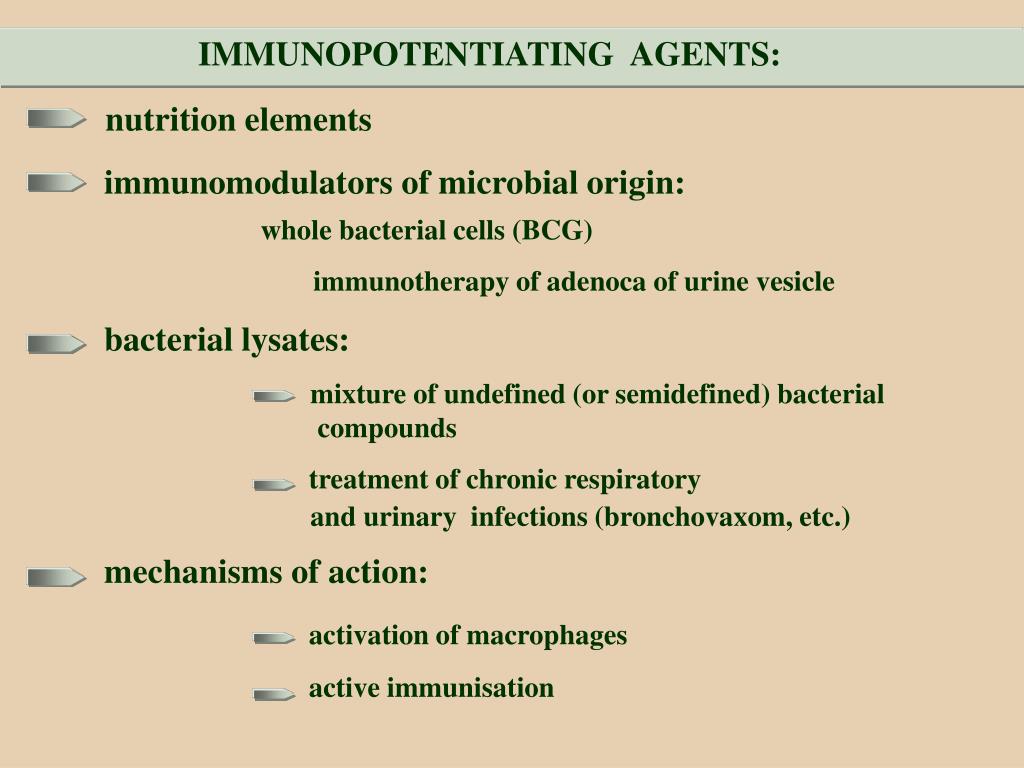 IMMUNOPOTENTIATING AGENTS:

nutrition elements

immunomodulators of microbial origin:

whole bacterial cells (BCG)

immunotherapy of adenoca of urine vesicle

bacterial lysates:

mixture of undefined (or semidefined) bacterial compounds

treatment of chronic respiratory and urinary infections (bronchovaxom, etc.)

mechanisms of action:

activation of macrophages

active immunisation